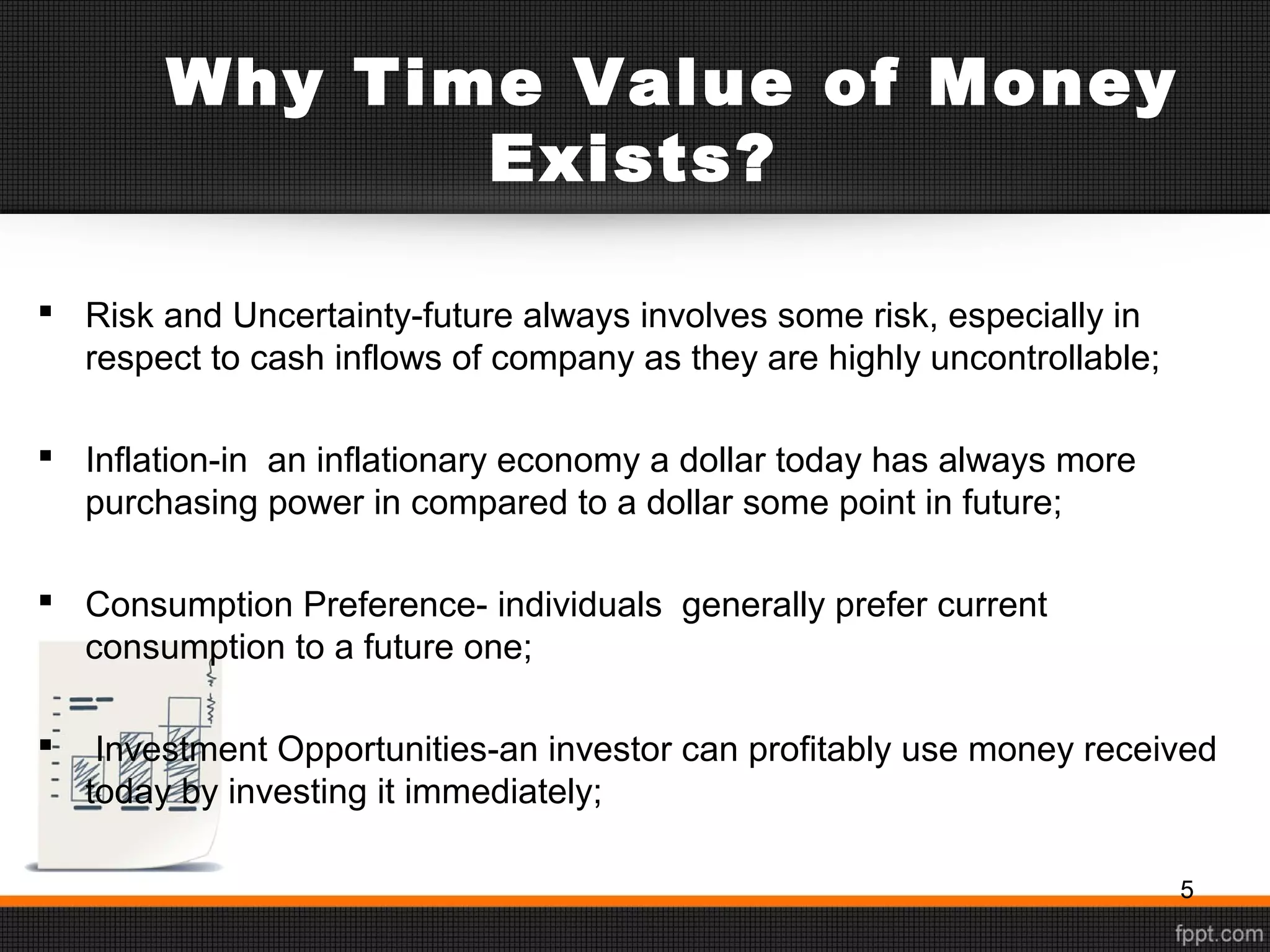 Why Time Value of Money Exists?

▪ Risk and Uncertainty-future always involves some risk, especially in respect to cash inflows of company as they are highly uncontrollable;

▪ Inflation-in an inflationary economy a dollar today has always more purchasing power in compared to a dollar some point in future;

▪ Consumption Preference- individuals generally prefer current consumption to a future one;

▪ Investment Opportunities-an investor can profitably use money received today by investing it immediately;

5

fppt.com